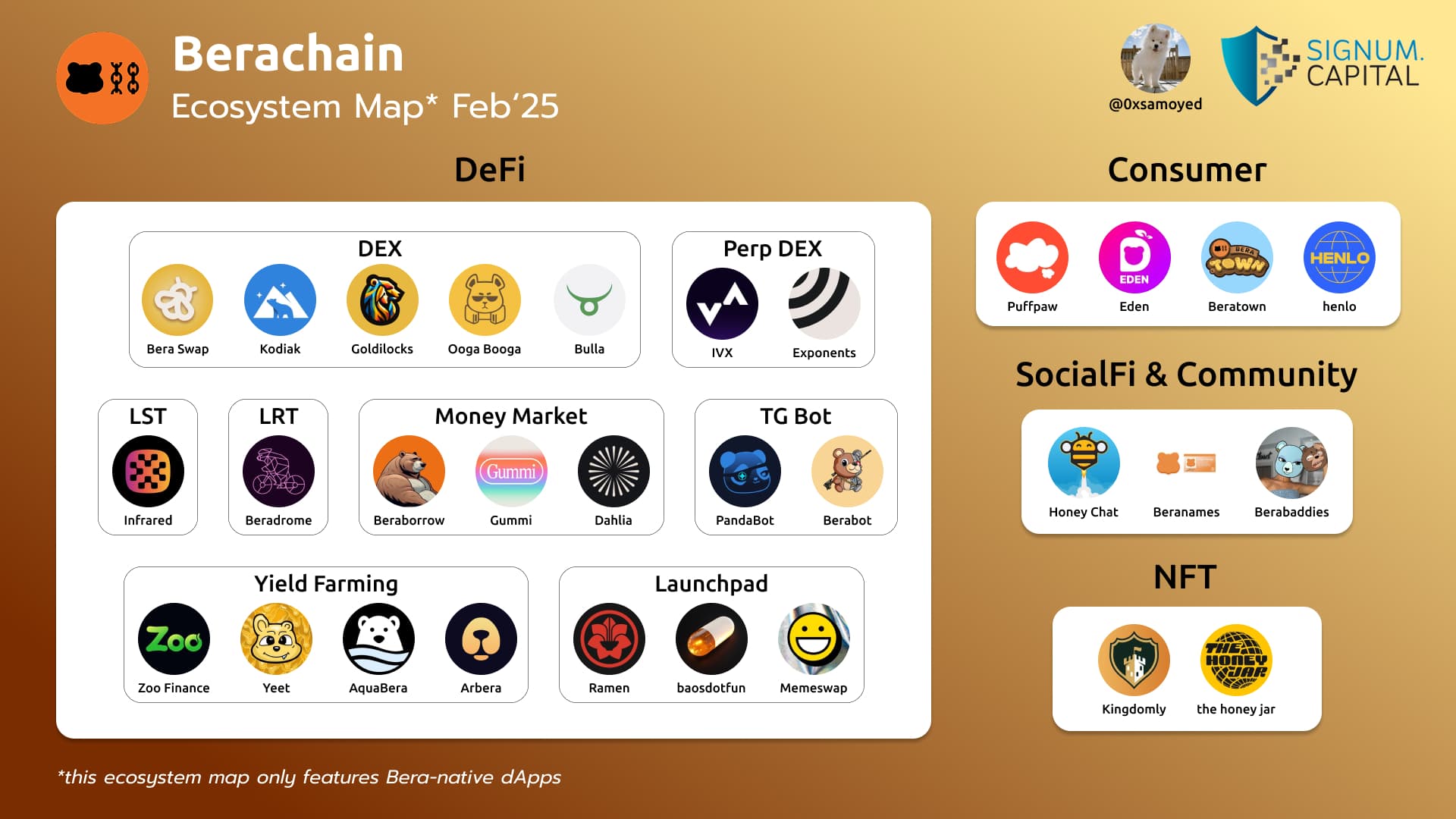 Berachain
Ecosystem Map* Feb'25

@0xsamoyed

SIGNUM. CAPITAL

DeFi

DEX
Bera Swap
Kodiak
Goldilocks
Ooga Booga
Bulla

Perp DEX
IVX
Exponents

LST
Infrared

LRT
Beradrome

Money Market
Beraborrow
Gummi
Gummi
Dahlia

TG Bot
PandaBot
Berabot

Yield Farming
Zoo
Zoo Finance
Yeet
AquaBera
Arbera

Launchpad
Ramen
baosdotfun
Memeswap

Consumer
Puffpaw
EDEN
Eden
BERA TOWN
Beratown
HENLO
henlo

SocialFi & Community
Honey Chat
Beranames
Berabaddies

NFT
Kingdomly
THE HONEY JAR
the honey jar

*this ecosystem map only features Bera-native dApps